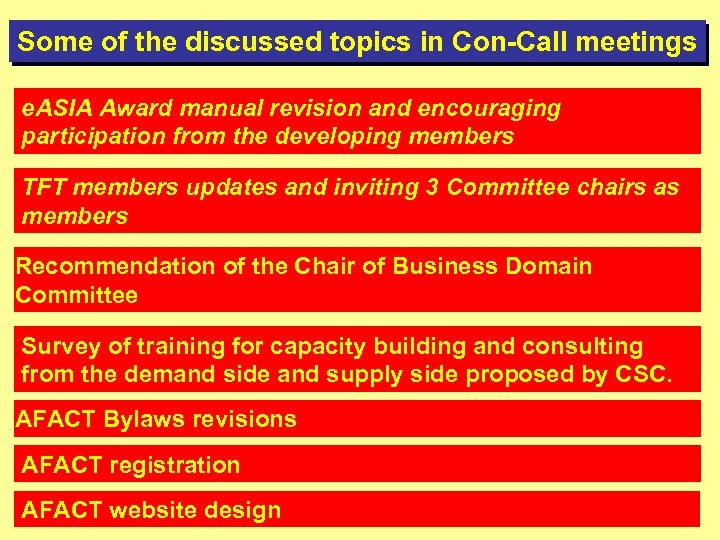 Some of the discussed topics in Con-Call meetings

eASIA Award manual revision and encouraging participation from the developing members

TFT members updates and inviting 3 Committee chairs as members

Recommendation of the Chair of Business Domain Committee

Survey of training for capacity building and consulting from the demand side and supply side proposed by CSC.

AFACT Bylaws revisions

AFACT registration

AFACT website design